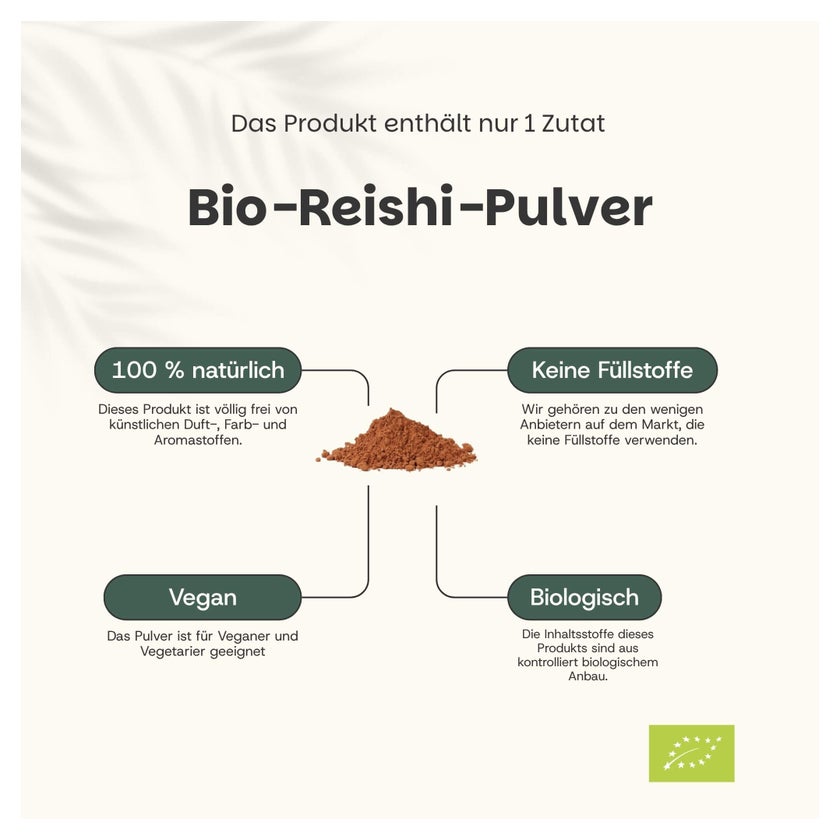 Das Produkt enthält nur 1 Zutat

Bio-Reishi-Pulver

100 % natürlich

Dieses Produkt ist völlig frei von künstlichen Duft-, Farb- und Aromastoffen.

Keine Füllstoffe

Wir gehören zu den wenigen Anbietern auf dem Markt, die keine Füllstoffe verwenden.

Vegan

Das Pulver ist für Veganer und Vegetarier geeignet

Biologisch

Die Inhaltsstoffe dieses Produkts sind aus kontrolliert biologischem Anbau.